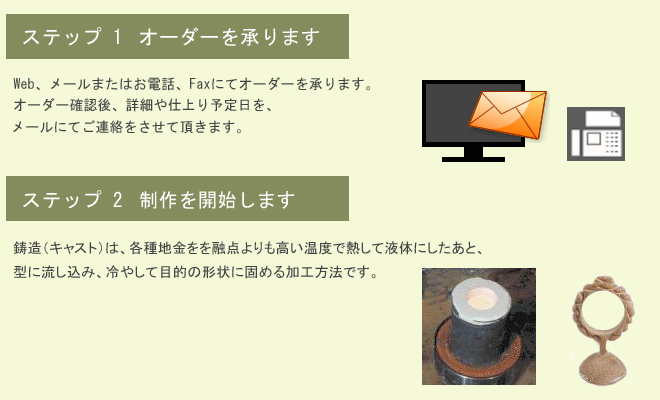 ステップ 1 オーダーを承ります

Web、メールまたはお電話、Faxにてオーダーを承ります。
オーダー確認後、詳細や仕上り予定日を、
メールにてご連絡をさせて頂きます。

ステップ 2 制作を開始します

鋳造(キャスト)は、各種地金をを融点よりも高い温度で熱して液体にしたあと、
型に流し込み、冷やして目的の形状に固める加工方法です。